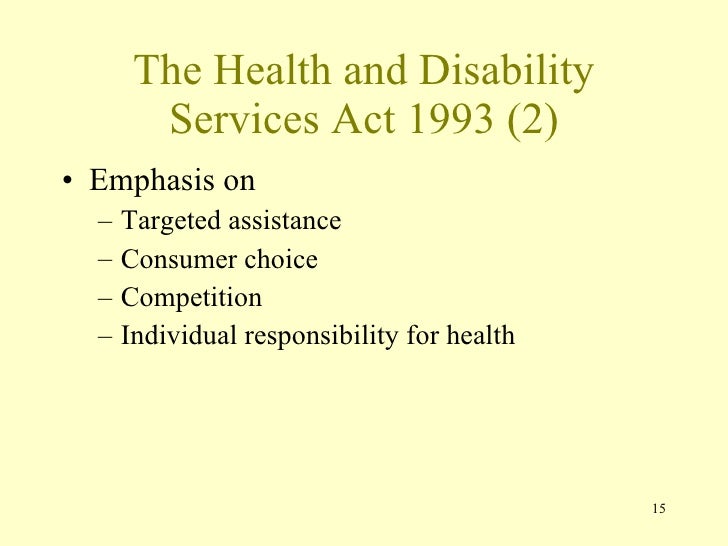 The Health and Disability Services Act 1993 (2)

• Emphasis on
– Targeted assistance
– Consumer choice
– Competition
– Individual responsibility for health

15